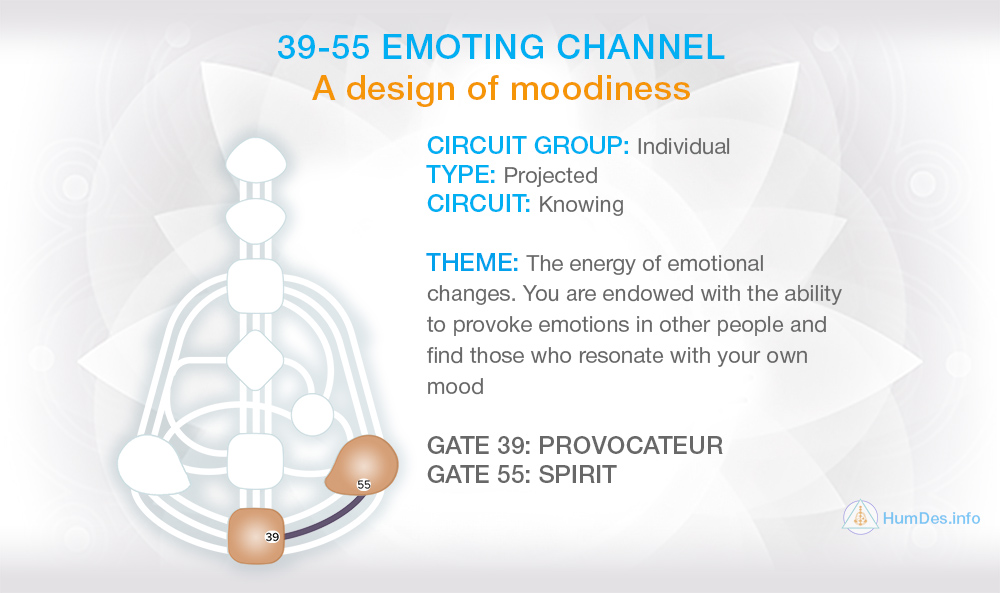 39-55 EMOTING CHANNEL
A design of moodiness

CIRCUIT GROUP: Individual
TYPE: Projected
CIRCUIT: Knowing

THEME: The energy of emotional changes. You are endowed with the ability to provoke emotions in other people and find those who resonate with your own mood

GATE 39: PROVOCATEUR
GATE 55: SPIRIT

55
39

HumDes.info